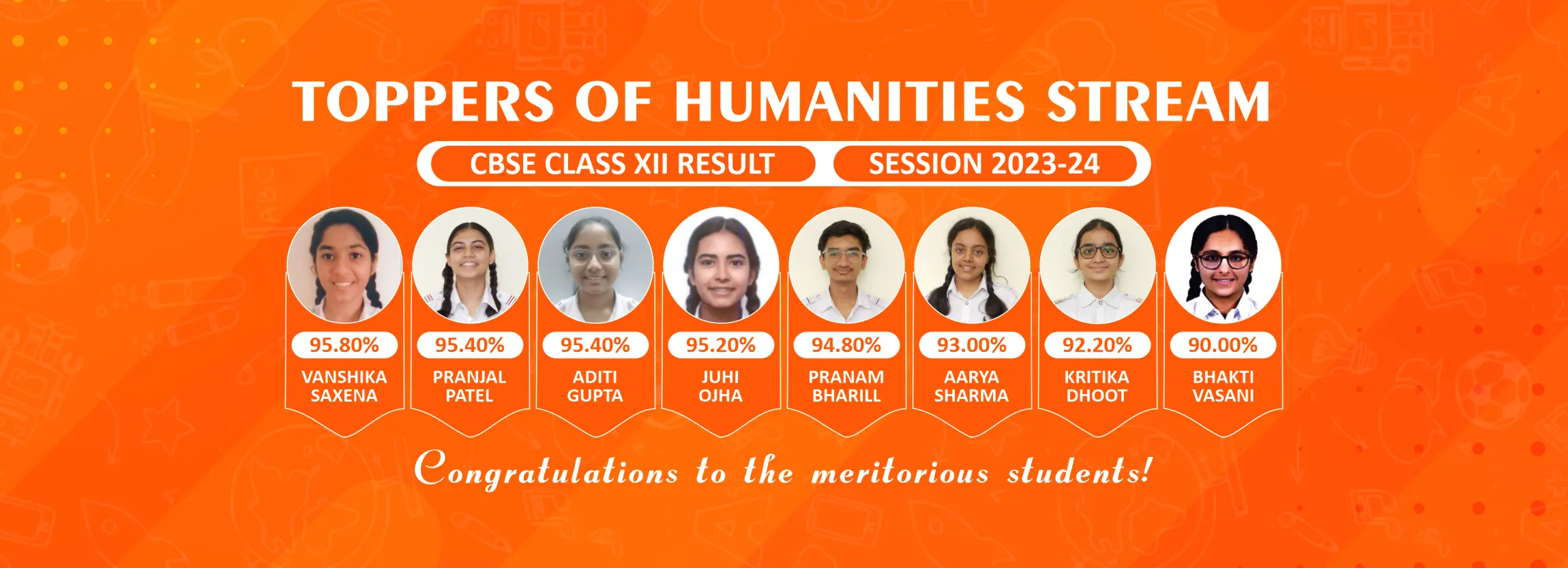 TOPPERS OF HUMANITIES STREAM

CBSE CLASS XII RESULT

SESSION 2023-24

95.80%
VANSHIKA SAXENA

95.40%
PRANJAL PATEL

95.40%
ADITI GUPTA

95.20%
JUHI OJHA

94.80%
PRANAM BHARILL

93.00%
AARYA SHARMA

92.20%
KRITIKA DHOOT

90.00%
BHAKTI VASANI

Congratulations to the meritorious students!